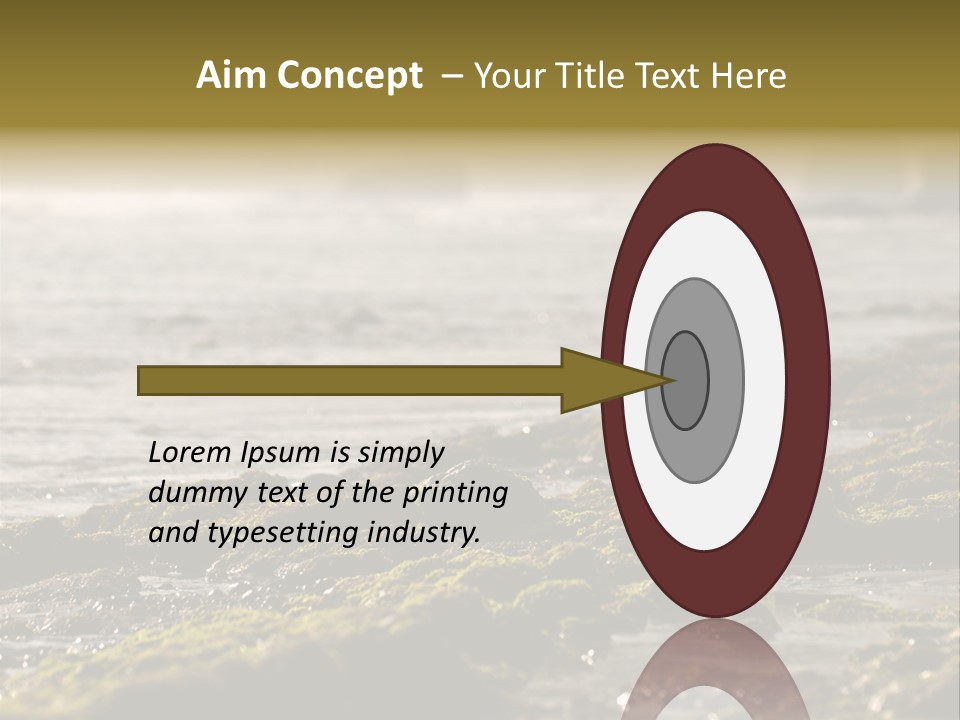 Aim Concept – Your Title Text Here

Lorem Ipsum is simply dummy text of the printing and typesetting industry.